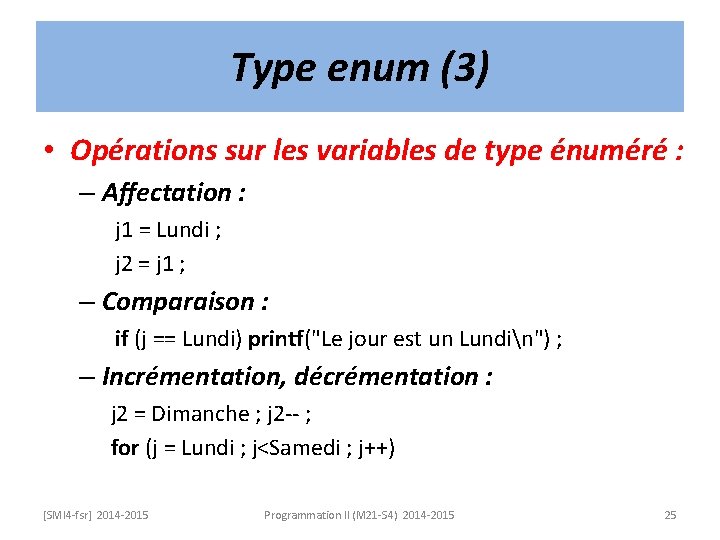 Type enum (3)

• Opérations sur les variables de type énuméré :

– Affectation :

j1 = Lundi ;

j2 = j1 ;

– Comparaison :

if (j == Lundi) printf("Le jour est un Lundi\n") ;

– Incrémentation, décrémentation :

j2 = Dimanche ; j2-- ;

for (j = Lundi ; j<Samedi ; j++)

[SMI4-fsr] 2014-2015 Programmation II (M21-S4) 2014-2015 25